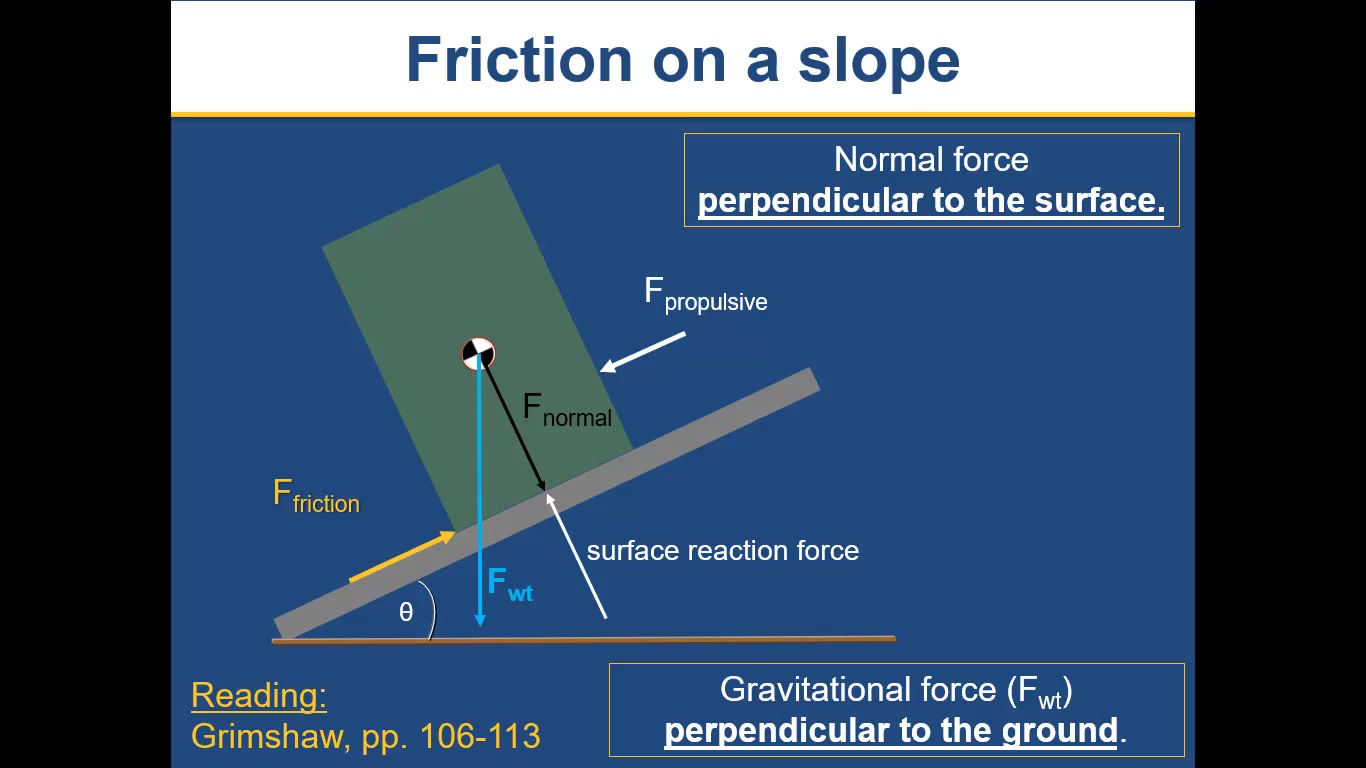 Friction on a slope

Normal force
perpendicular to the surface.

$F_{propulsive}$

$F_{normal}$

$F_{friction}$

surface reaction force

$F_{wt}$

θ

Reading:
Grimshaw, pp. 106-113

Gravitational force ($F_{wt}$)
perpendicular to the ground.